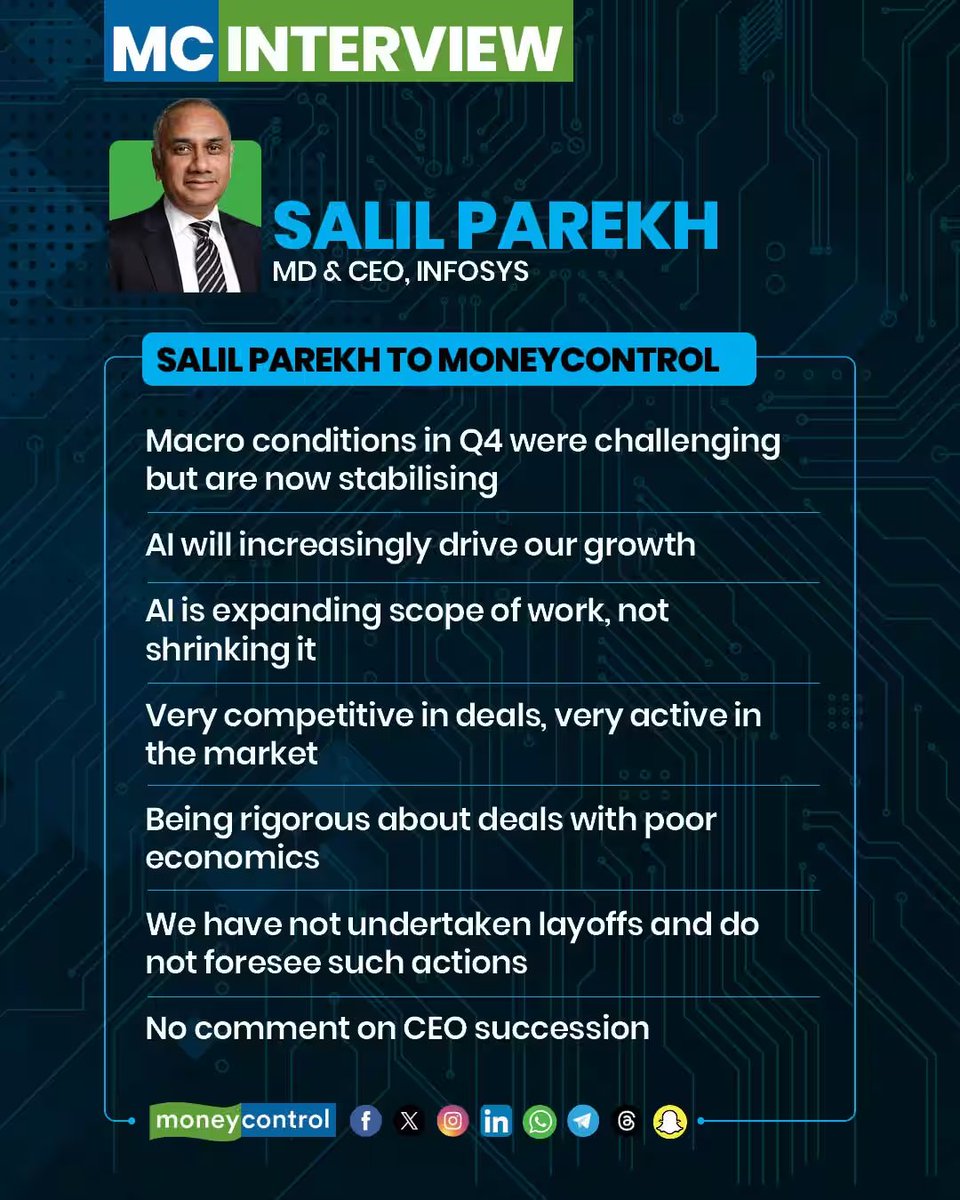 MC INTERVIEW

SALIL PAREKH
MD & CEO, INFOSYS

SALIL PAREKH TO MONEYCONTROL

Macro conditions in Q4 were challenging but are now stabilising

AI will increasingly drive our growth

AI is expanding scope of work, not shrinking it

Very competitive in deals, very active in the market

Being rigorous about deals with poor economics

We have not undertaken layoffs and do not foresee such actions

No comment on CEO succession

moneycontrol